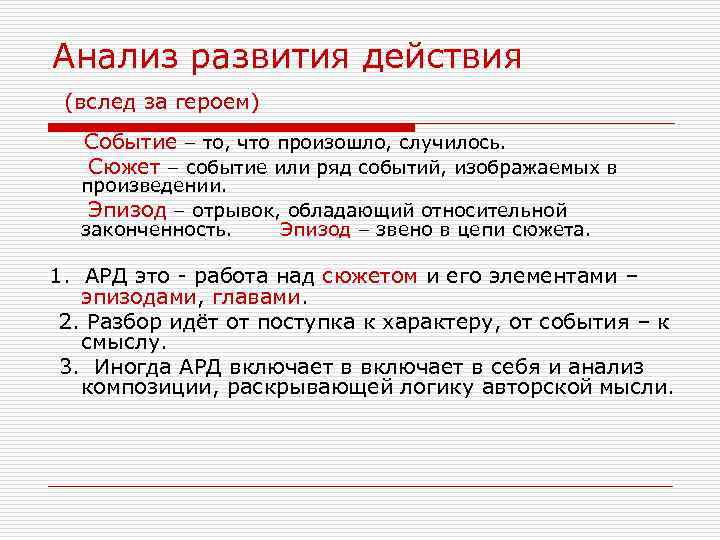 Анализ развития действия

(вслед за героем)

Событие – то, что произошло, случилось.

Сюжет – событие или ряд событий, изображаемых в произведении.

Эпизод – отрывок, обладающий относительной законченность. Эпизод – звено в цепи сюжета.

1. АРД это - работа над сюжетом и его элементами – эпизодами, главами.

2. Разбор идёт от поступка к характеру, от события – к смыслу.

3. Иногда АРД включает в включает в себя и анализ композиции, раскрывающей логику авторской мысли.